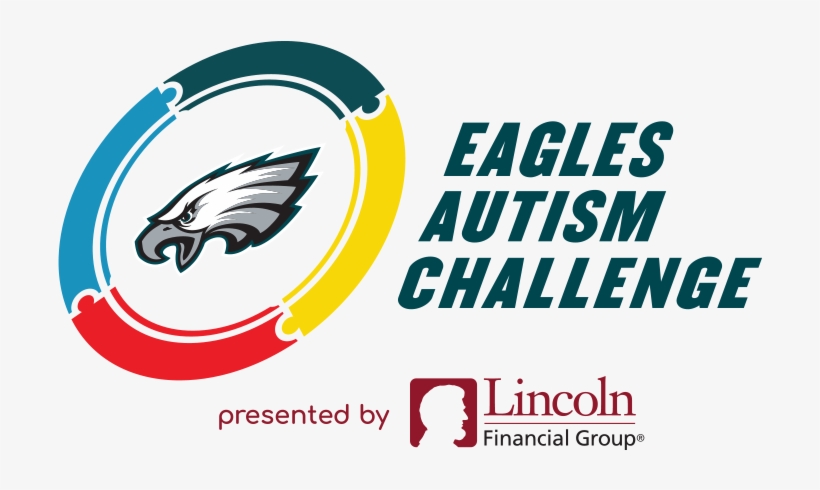 EAGLES AUTISM CHALLENGE

presented by Lincoln Financial Group®